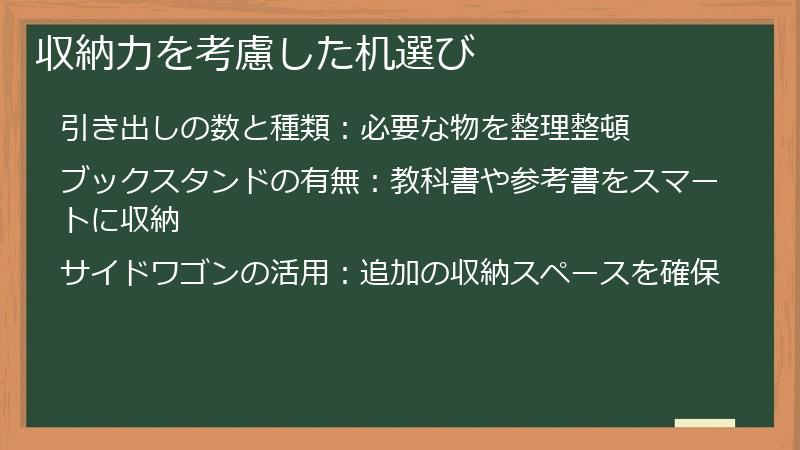 収納力を考慮した机選び

引き出しの数と種類：必要な物を整理整頓

ブックスタンドの有無：教科書や参考書をスマートに収納

サイドワゴンの活用：追加の収納スペースを確保